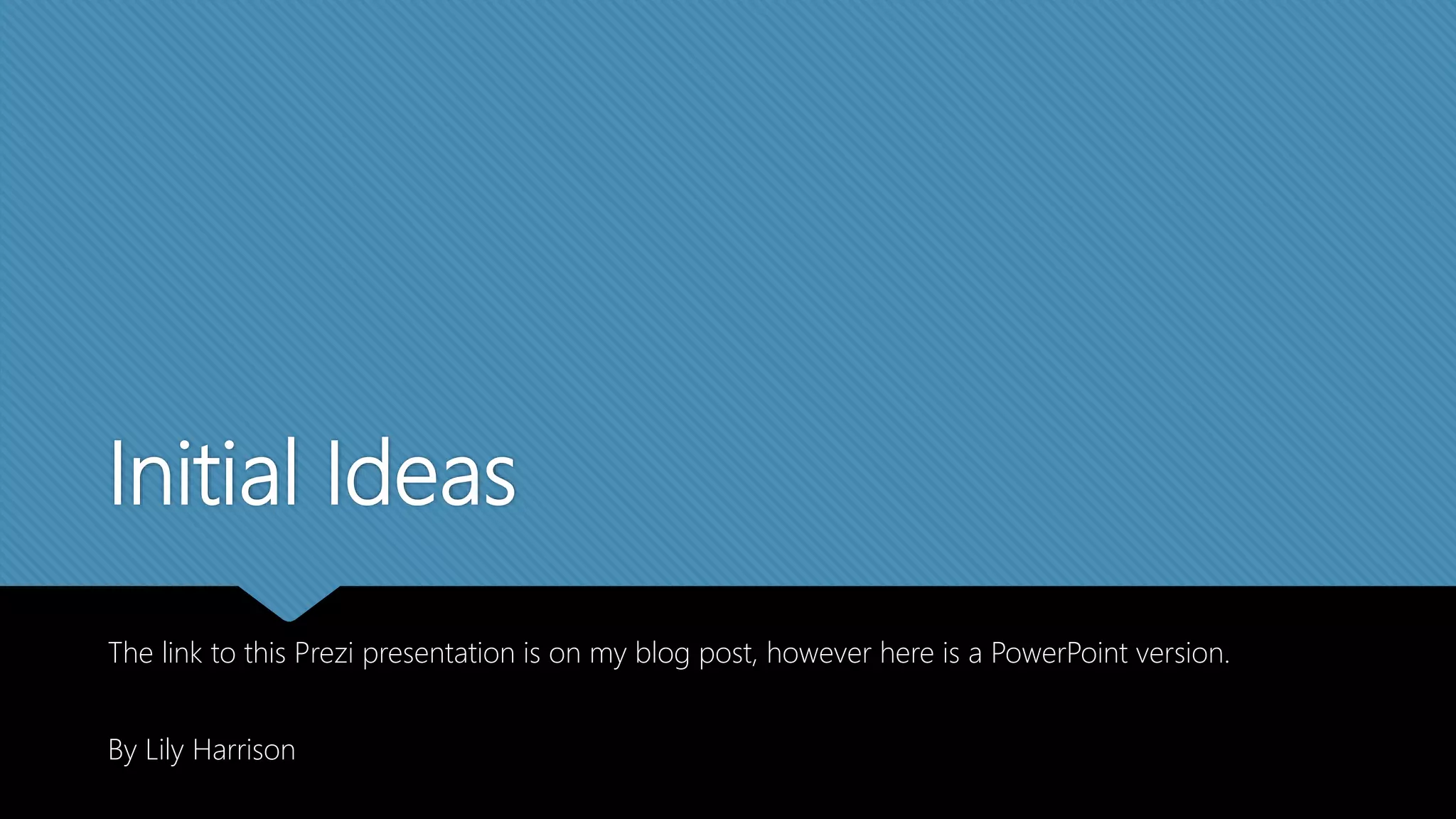 Initial Ideas

The link to this Prezi presentation is on my blog post, however here is a PowerPoint version.

By Lily Harrison